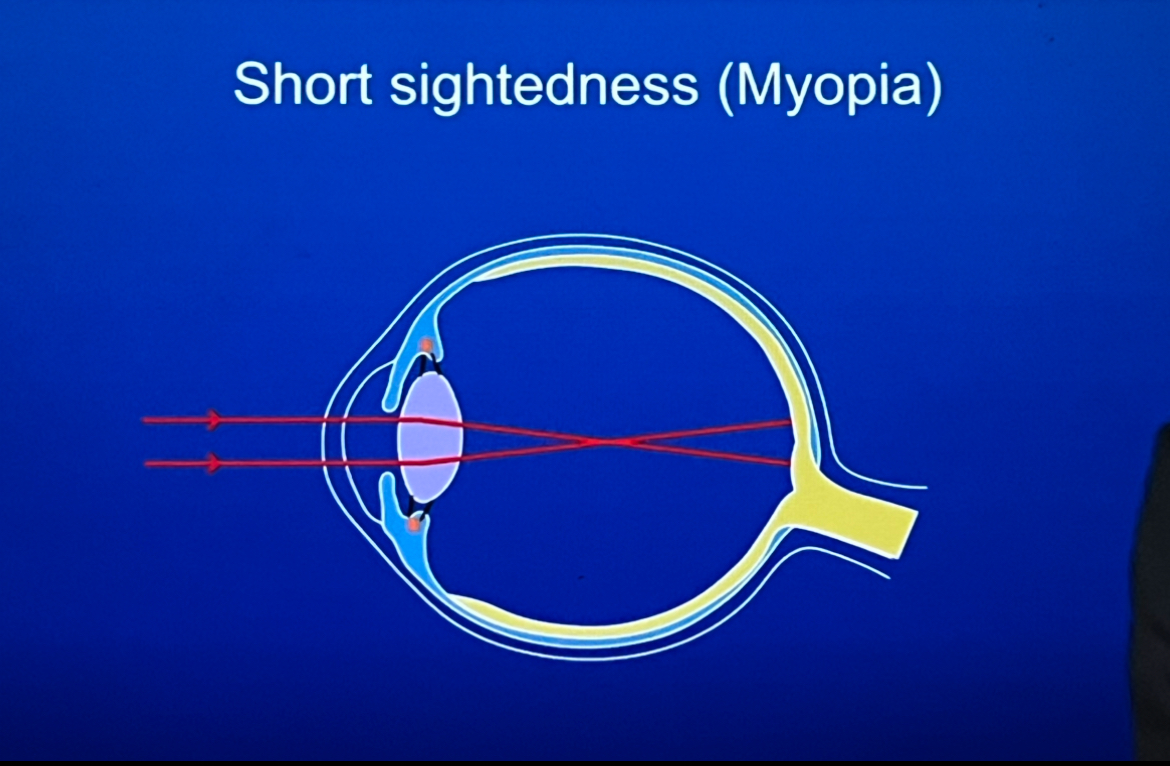 Short sightedness (Myopia)